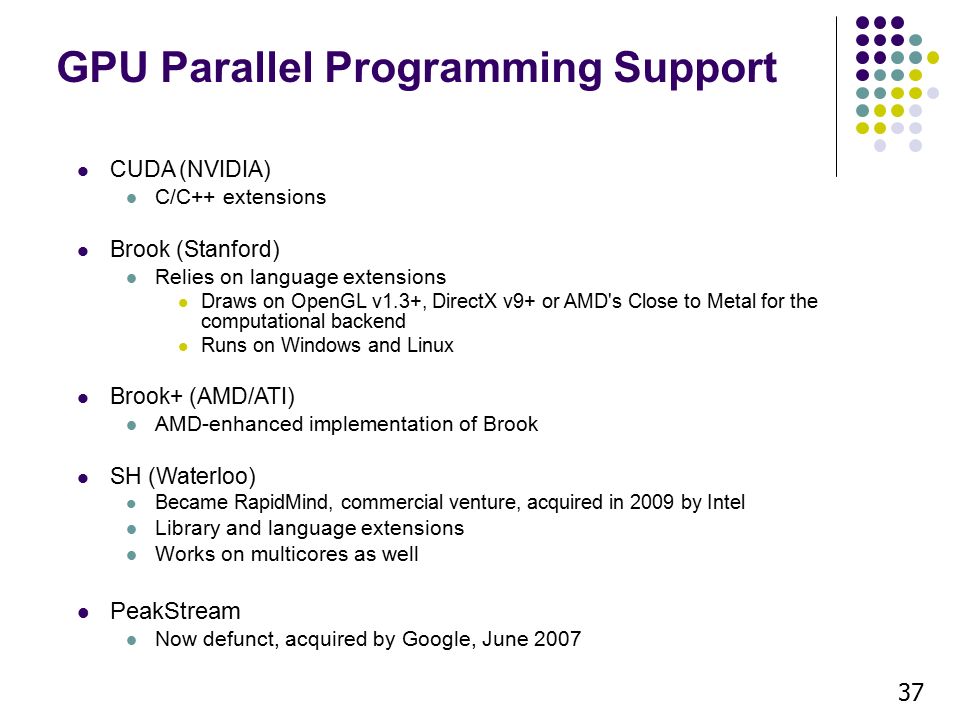 GPU Parallel Programming Support

- CUDA (NVIDIA)
  - C/C++ extensions

- Brook (Stanford)
  - Relies on language extensions
    - Draws on OpenGL v1.3+, DirectX v9+ or AMD's Close to Metal for the computational backend
    - Runs on Windows and Linux

- Brook+ (AMD/ATI)
  - AMD-enhanced implementation of Brook

- SH (Waterloo)
  - Became RapidMind, commercial venture, acquired in 2009 by Intel
  - Library and language extensions
  - Works on multicores as well

- PeakStream
  - Now defunct, acquired by Google, June 2007

37